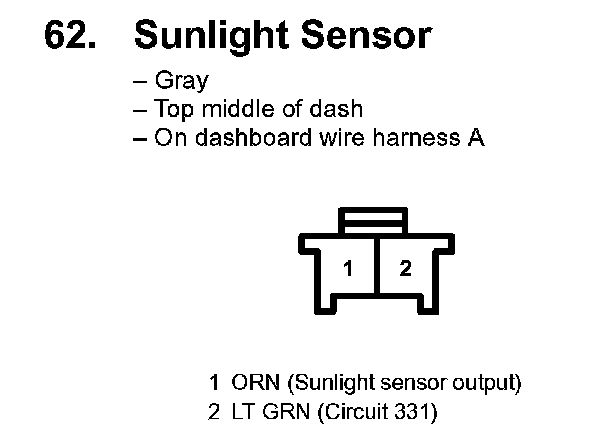 62. Sunlight Sensor

– Gray
– Top middle of dash
– On dashboard wire harness A

1 2

1 ORN (Sunlight sensor output)
2 LT GRN (Circuit 331)